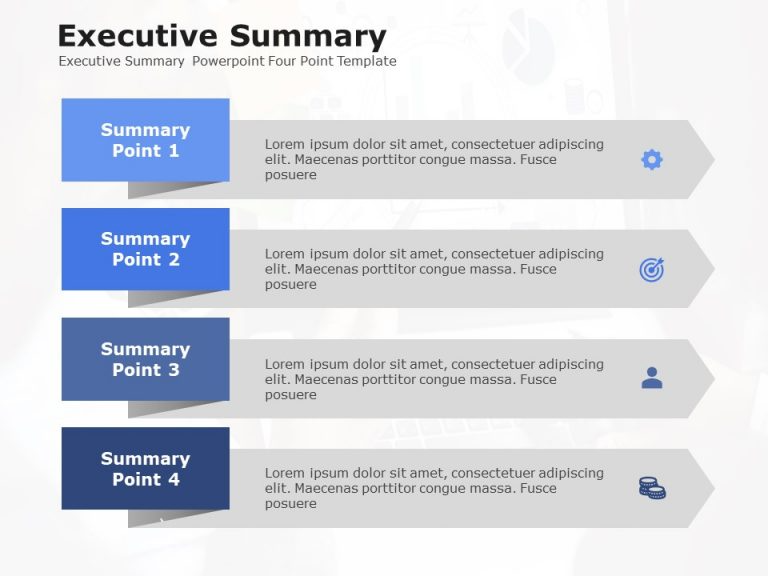 Executive Summary
Executive Summary Powerpoint Four Point Template

Summary Point 1

Lorem ipsum dolor sit amet, consectetuer adipiscing elit. Maecenas porttitor congue massa. Fusce posuere

Summary Point 2

Lorem ipsum dolor sit amet, consectetuer adipiscing elit. Maecenas porttitor congue massa. Fusce posuere

Summary Point 3

Lorem ipsum dolor sit amet, consectetuer adipiscing elit. Maecenas porttitor congue massa. Fusce posuere

Summary Point 4

Lorem ipsum dolor sit amet, consectetuer adipiscing elit. Maecenas porttitor congue massa. Fusce posuere